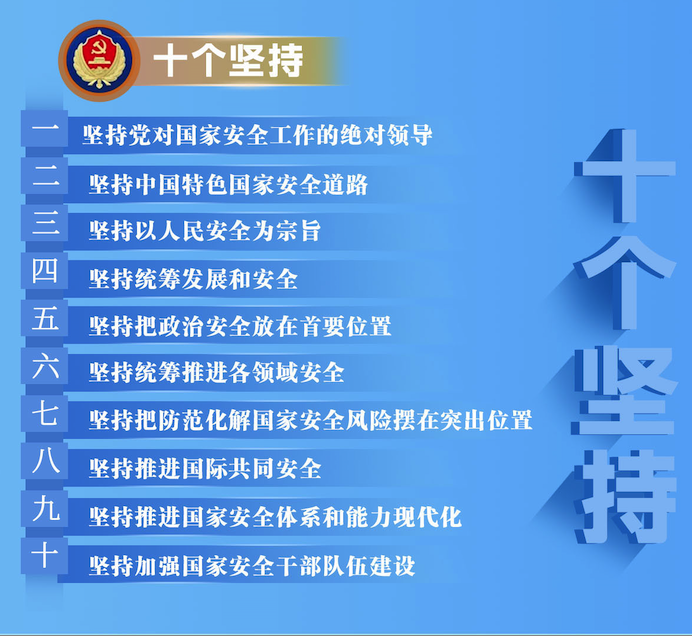 十个坚持

一 坚持党对国家安全工作的绝对领导
二 坚持中国特色国家安全道路
三 坚持以人民安全为宗旨
四 坚持统筹发展和安全
五 坚持把政治安全放在首要位置
六 坚持统筹推进各领域安全
七 坚持把防范化解国家安全风险摆在突出位置
八 坚持推进国际共同安全
九 坚持推进国家安全体系和能力现代化
十 坚持加强国家安全干部队伍建设

十个坚持